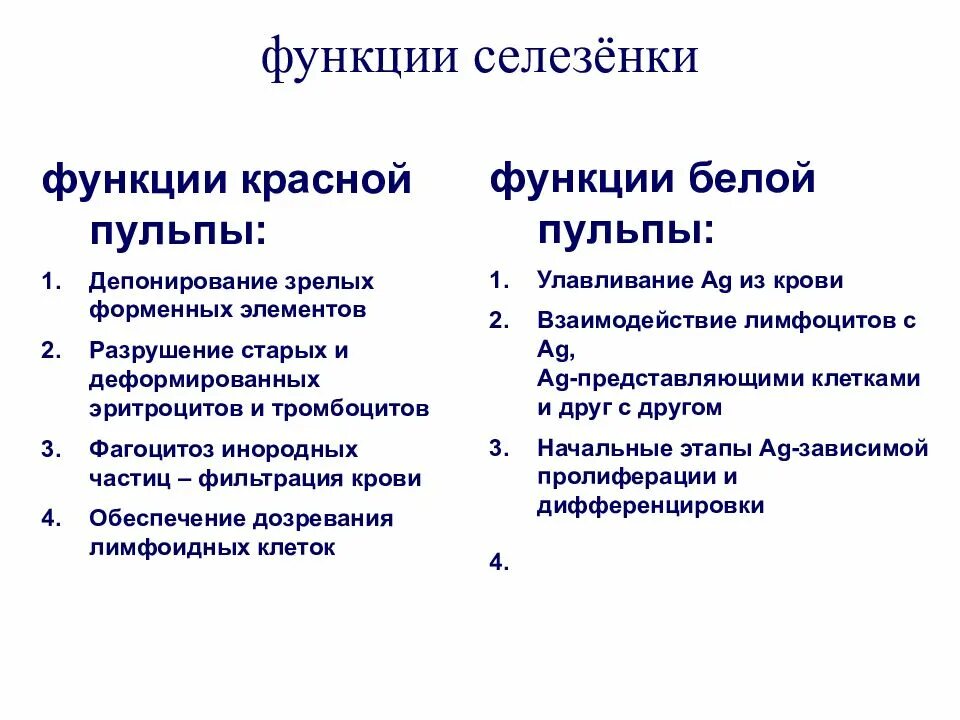 функции селезёнки

функции красной пульпы:

1. Депонирование зрелых форменных элементов
2. Разрушение старых и деформированных эритроцитов и тромбоцитов
3. Фагоцитоз инородных частиц – фильтрация крови
4. Обеспечение дозревания лимфоидных клеток

функции белой пульпы:

1. Улавливание Ag из крови
2. Взаимодействие лимфоцитов с Ag, Ag-представляющими клетками и друг с другом
3. Начальные этапы Ag-зависимой пролиферации и дифференцировки
4.